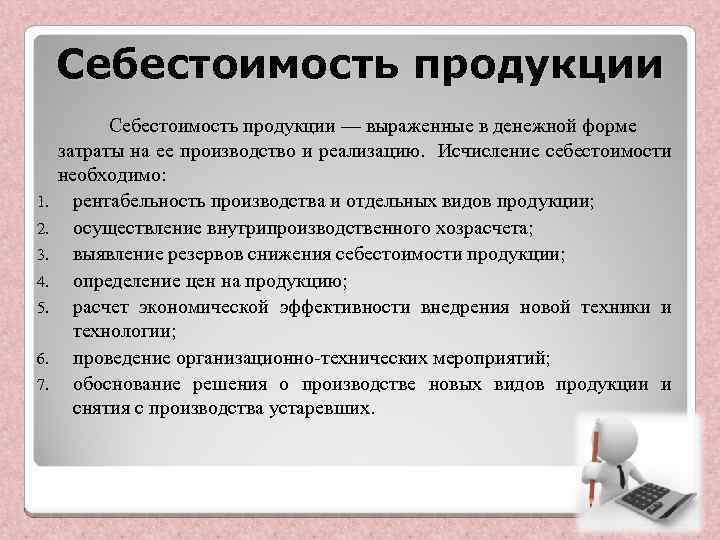 Себестоимость продукции

Себестоимость продукции — выраженные в денежной форме затраты на ее производство и реализацию. Исчисление себестоимости необходимо:

1. рентабельность производства и отдельных видов продукции;
2. осуществление внутрипроизводственного хозрасчета;
3. выявление резервов снижения себестоимости продукции;
4. определение цен на продукцию;
5. расчет экономической эффективности внедрения новой техники и технологии;
6. проведение организационно-технических мероприятий;
7. обоснование решения о производстве новых видов продукции и снятия с производства устаревших.